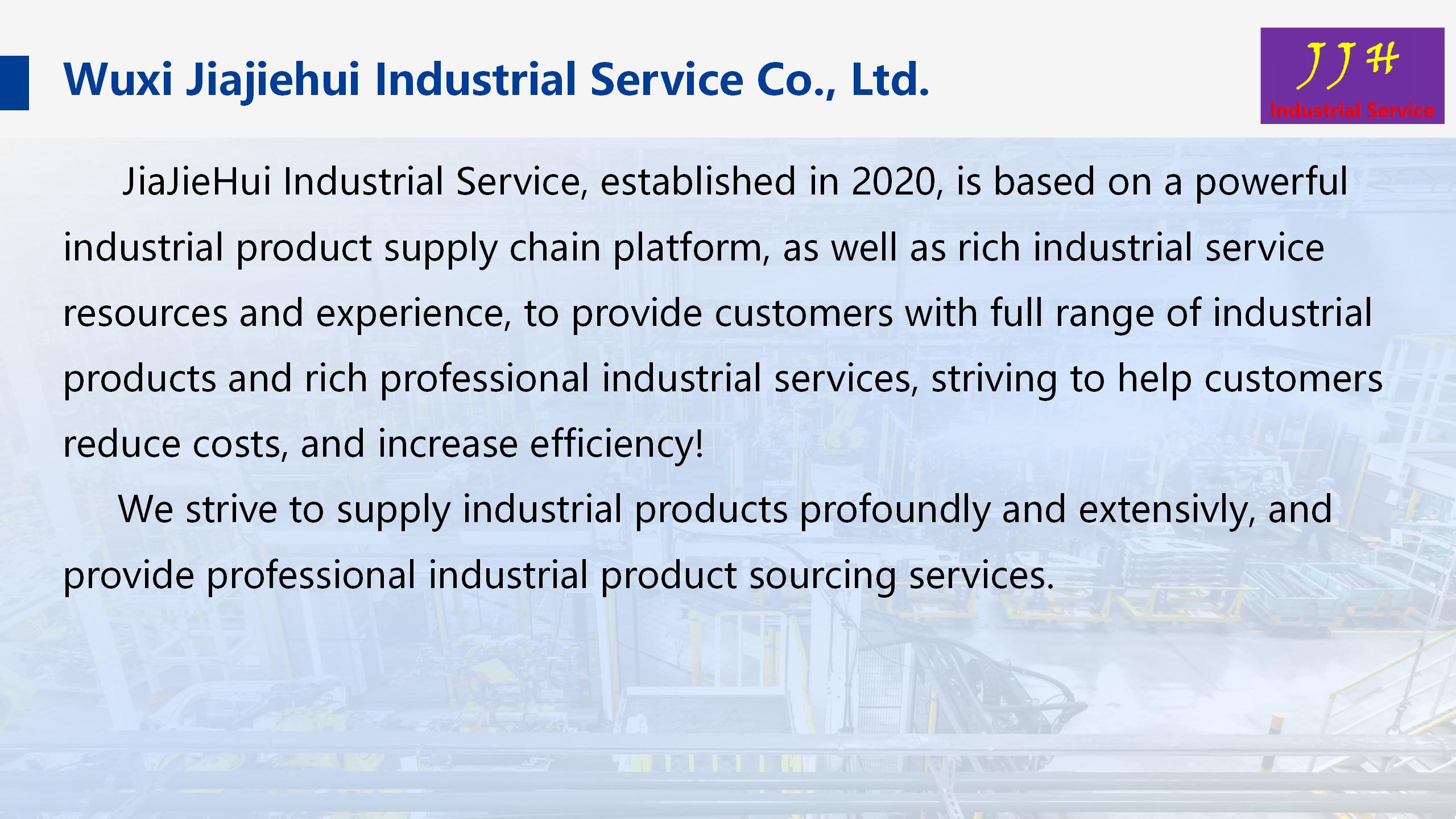 Wuxi Jiajiehui Industrial Service Co., Ltd.

JJH
Industrial Service

JiaJieHui Industrial Service, established in 2020, is based on a powerful industrial product supply chain platform, as well as rich industrial service resources and experience, to provide customers with full range of industrial products and rich professional industrial services, striving to help customers reduce costs, and increase efficiency!

We strive to supply industrial products profoundly and extensivly, and provide professional industrial product sourcing services.